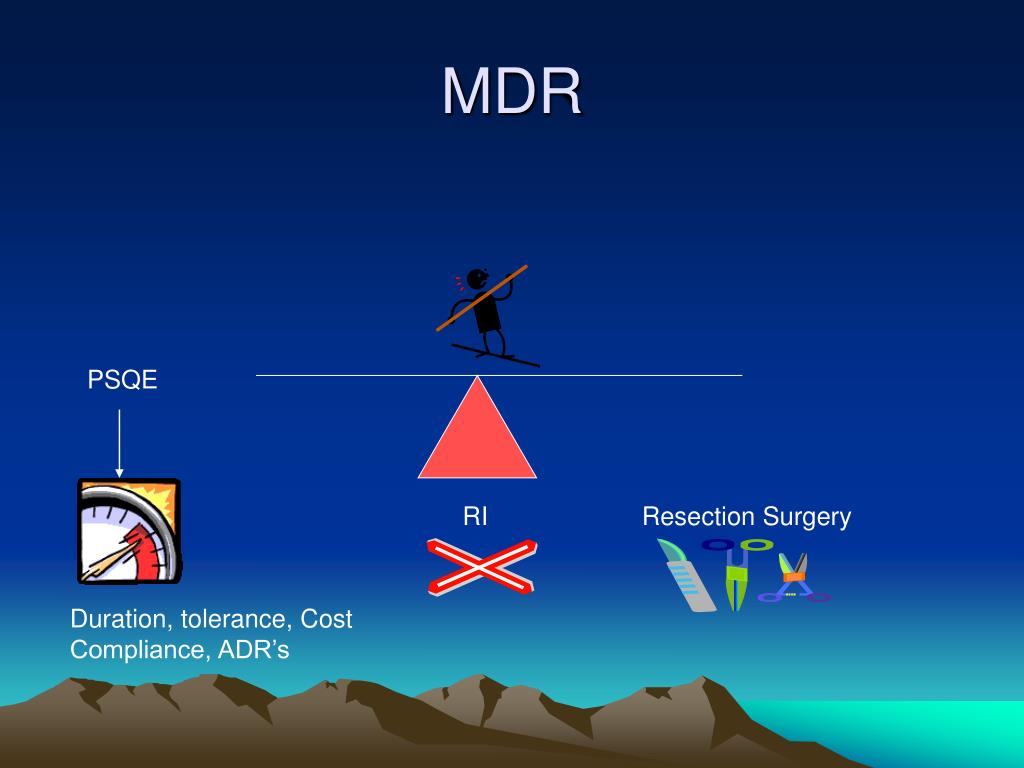 MDR

PSQE

RI

Resection Surgery

Duration, tolerance, Cost
Compliance, ADR’s